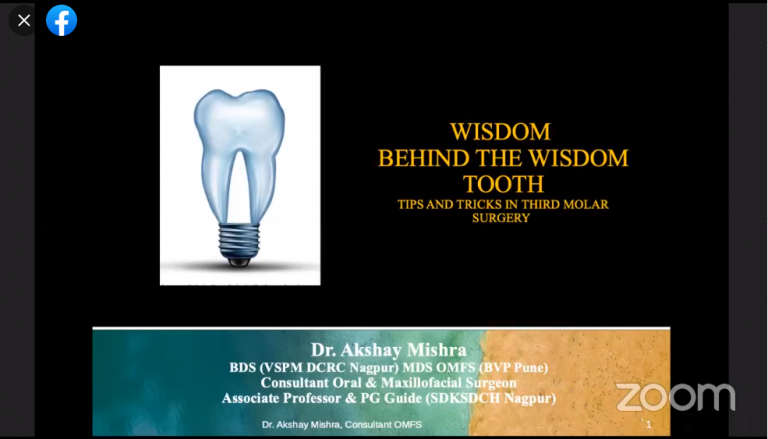 WISDOM
BEHIND THE WISDOM
TOOTH
TIPS AND TRICKS IN THIRD MOLAR SURGERY

Dr. Akshay Mishra
BDS (VSPM DCRC Nagpur) MDS OMFS (BVP Pune)
Consultant Oral & Maxillofacial Surgeon
Associate Professor & PG Guide (SDKSDCH Nagpur)

Dr. Akshay Mishra, Consultant OMFS

1

zoom